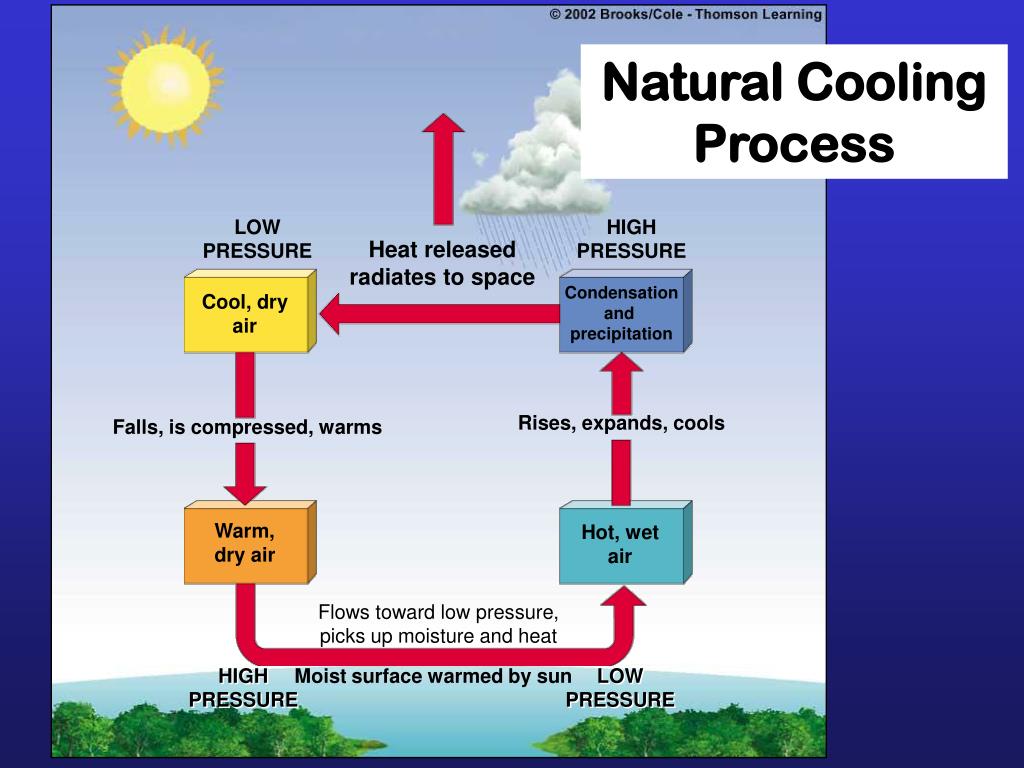 © 2002 Brooks/Cole - Thomson Learning

Natural Cooling Process

LOW PRESSURE

Heat released radiates to space

HIGH PRESSURE

Cool, dry air

Condensation and precipitation

Falls, is compressed, warms

Rises, expands, cools

Warm, dry air

Hot, wet air

Flows toward low pressure, picks up moisture and heat

HIGH PRESSURE

Moist surface warmed by sun

LOW PRESSURE